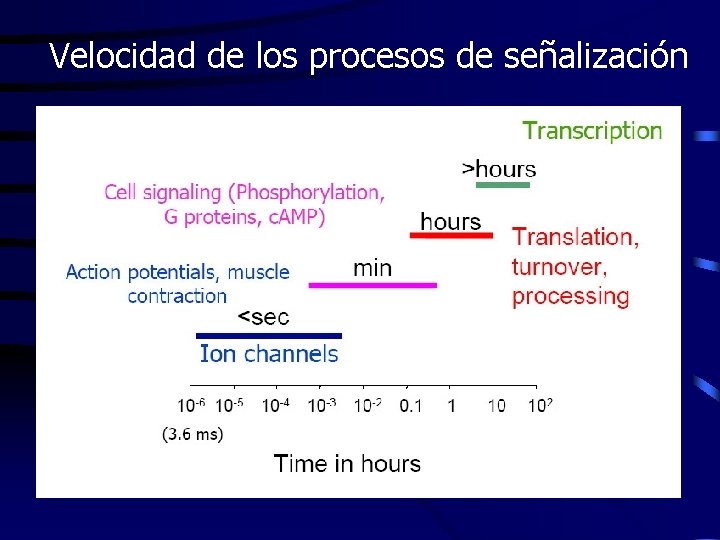 Velocidad de los procesos de señalización

Transcription

>hours

Cell signaling (Phosphorylation, G proteins, cAMP)

hours

Translation, turnover, processing

Action potentials, muscle contraction

min

<sec

Ion channels

$10^{-6}$ $10^{-5}$ $10^{-4}$ $10^{-3}$ $10^{-2}$ 0.1 1 10 $10^{2}$

(3.6 ms)

Time in hours